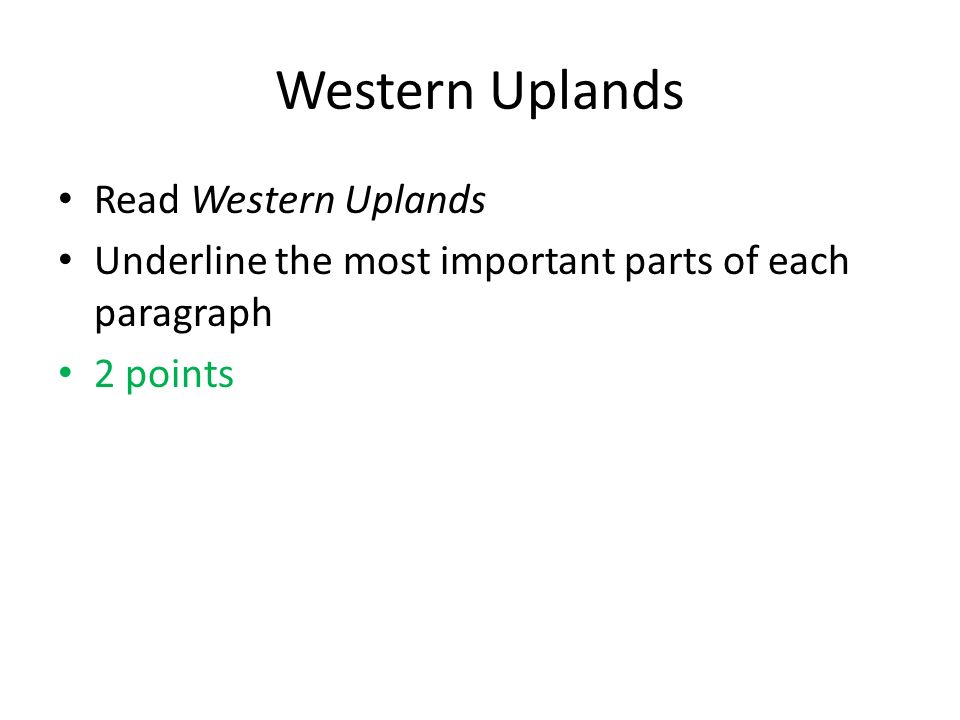 Western Uplands

• Read Western Uplands
• Underline the most important parts of each paragraph
• 2 points